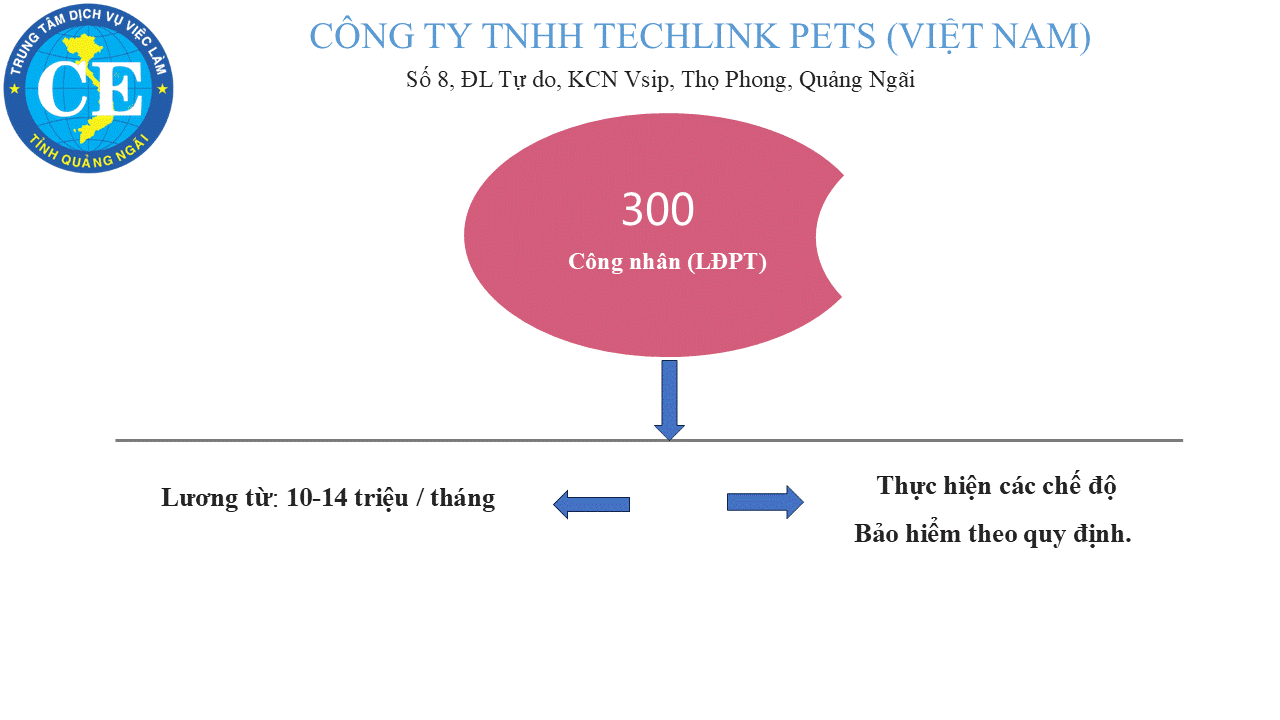 TRUNG TÂM DỊCH VỤ VIỆC LÀM
CE
TỈNH QUẢNG NGÃI

CÔNG TY TNHH TECHLINK PETS (VIỆT NAM)

Số 8, ĐL Tự do, KCN Vsip, Thọ Phong, Quảng Ngãi

300

Công nhân (LĐPT)

Lương từ: 10-14 triệu / tháng

Thực hiện các chế độ

Bảo hiểm theo quy định.